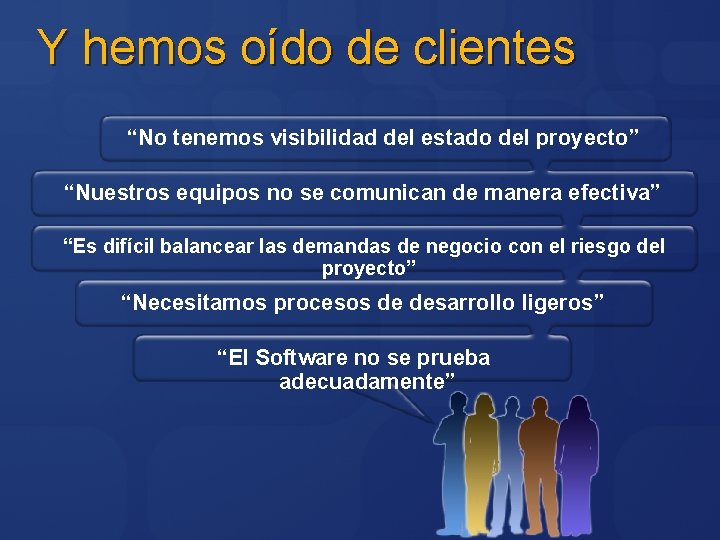 Y hemos oído de clientes

“No tenemos visibilidad del estado del proyecto”

“Nuestros equipos no se comunican de manera efectiva”

“Es difícil balancear las demandas de negocio con el riesgo del proyecto”

“Necesitamos procesos de desarrollo ligeros”

“El Software no se prueba adecuadamente”